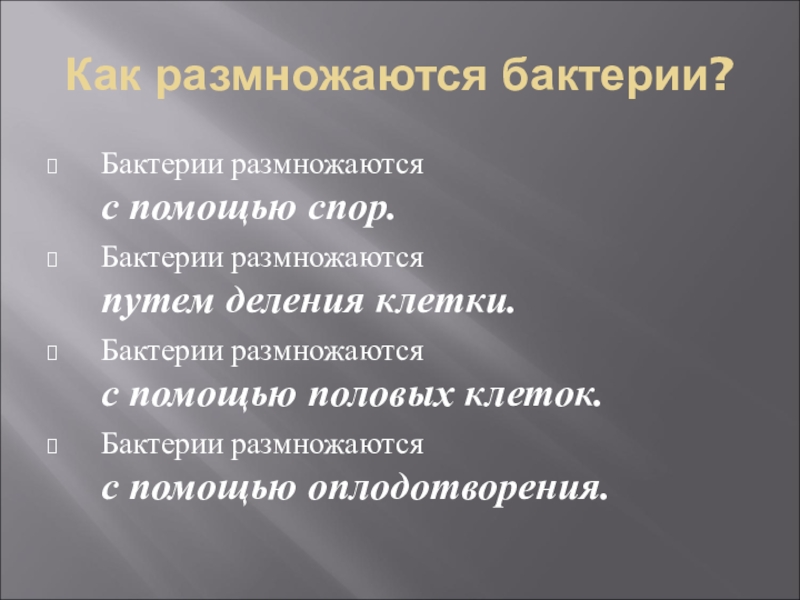 Как размножаются бактерии?

Бактерии размножаются с помощью спор.

Бактерии размножаются путем деления клетки.

Бактерии размножаются с помощью половых клеток.

Бактерии размножаются с помощью оплодотворения.